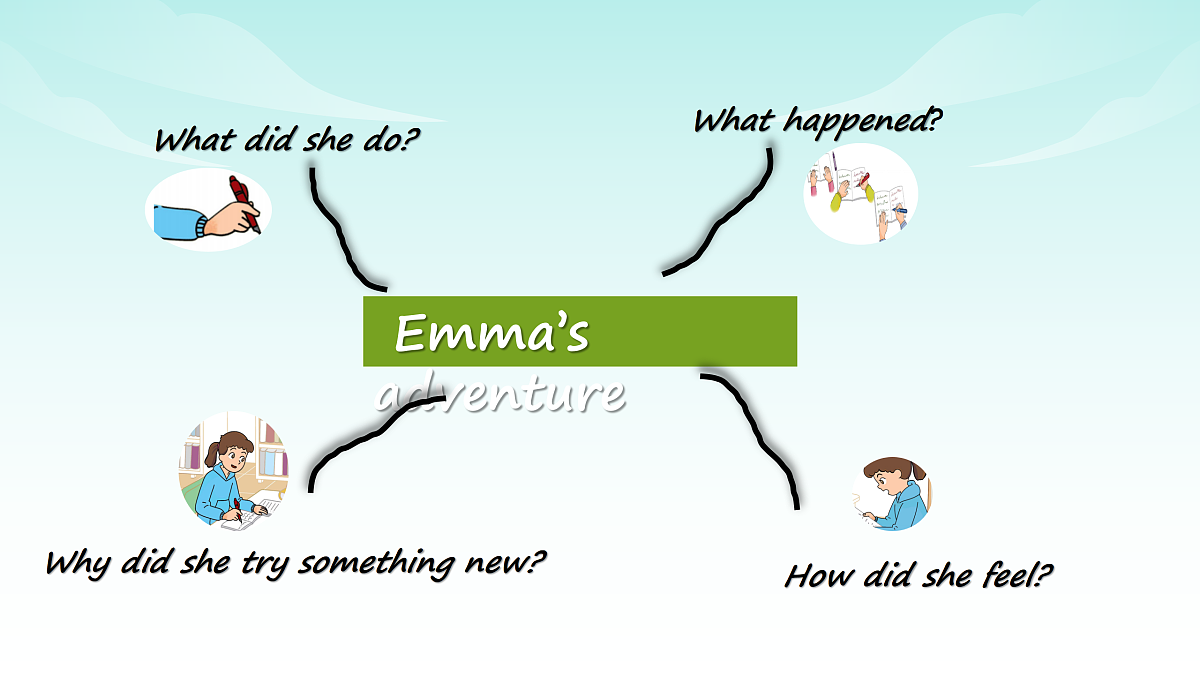 What did she do?

What happened?

Emma's adventure

Why did she try something new?

How did she feel?